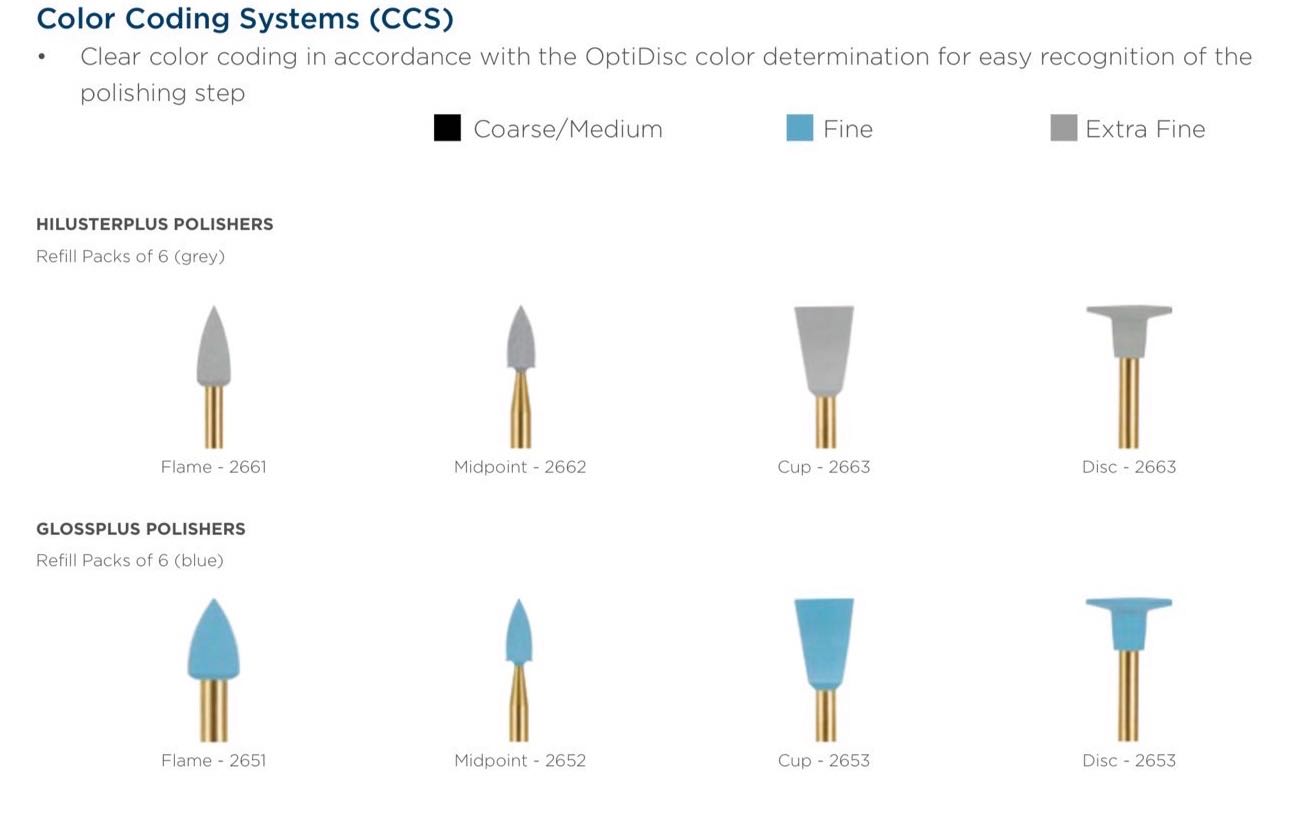 Color Coding Systems (CCS)

• Clear color coding in accordance with the OptiDisc color determination for easy recognition of the polishing step

Coarse/Medium Fine Extra Fine

HILUSTERPLUS POLISHERS
Refill Packs of 6 (grey)

Flame - 2661 Midpoint - 2662 Cup - 2663 Disc - 2663

GLOSSPLUS POLISHERS
Refill Packs of 6 (blue)

Flame - 2651 Midpoint - 2652 Cup - 2653 Disc - 2653